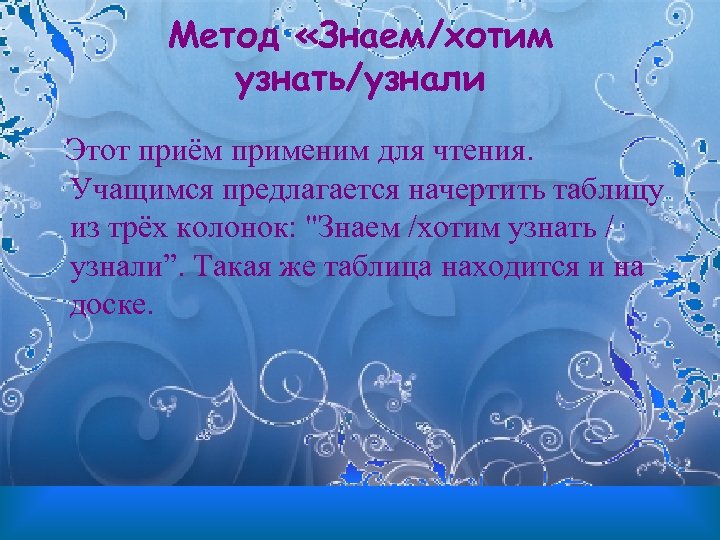 Метод «Знаем/хотим узнать/узнали

Этот приём применим для чтения. Учащимся предлагается начертить таблицу из трёх колонок: "Знаем /хотим узнать / узнали”. Такая же таблица находится и на доске.